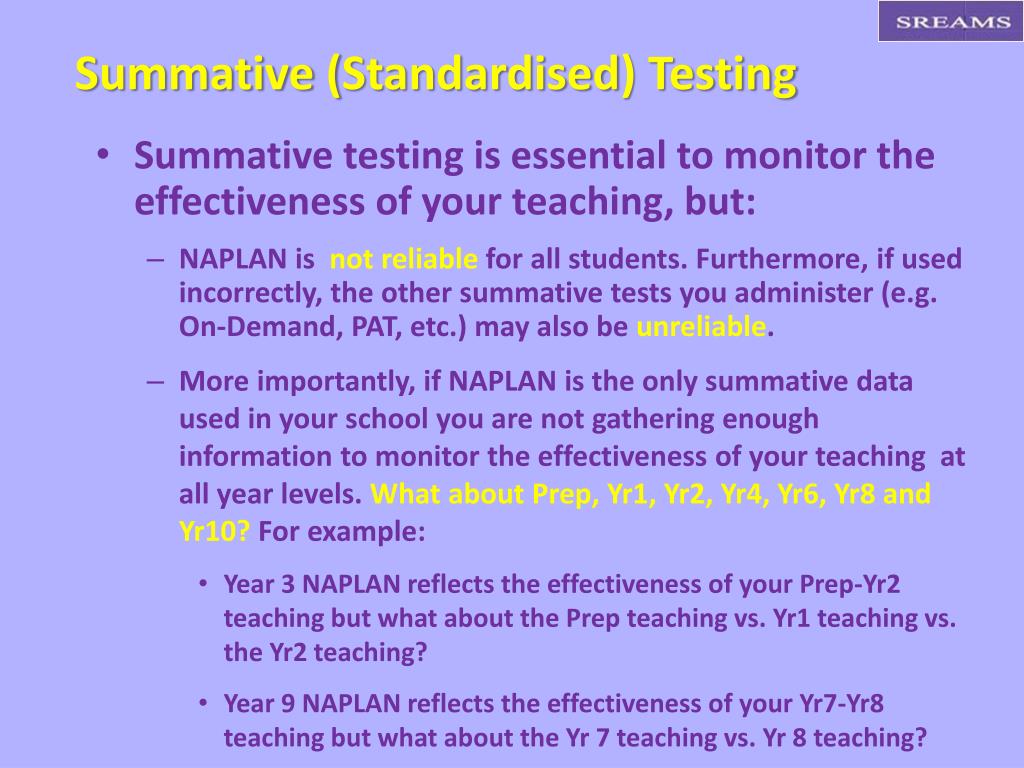 SREAMS

Summative (Standardised) Testing

• Summative testing is essential to monitor the effectiveness of your teaching, but:

– NAPLAN is not reliable for all students. Furthermore, if used incorrectly, the other summative tests you administer (e.g. On-Demand, PAT, etc.) may also be unreliable.

– More importantly, if NAPLAN is the only summative data used in your school you are not gathering enough information to monitor the effectiveness of your teaching at all year levels. What about Prep, Yr1, Yr2, Yr4, Yr6, Yr8 and Yr10? For example:

• Year 3 NAPLAN reflects the effectiveness of your Prep-Yr2 teaching but what about the Prep teaching vs. Yr1 teaching vs. the Yr2 teaching?

• Year 9 NAPLAN reflects the effectiveness of your Yr7-Yr8 teaching but what about the Yr 7 teaching vs. Yr 8 teaching?